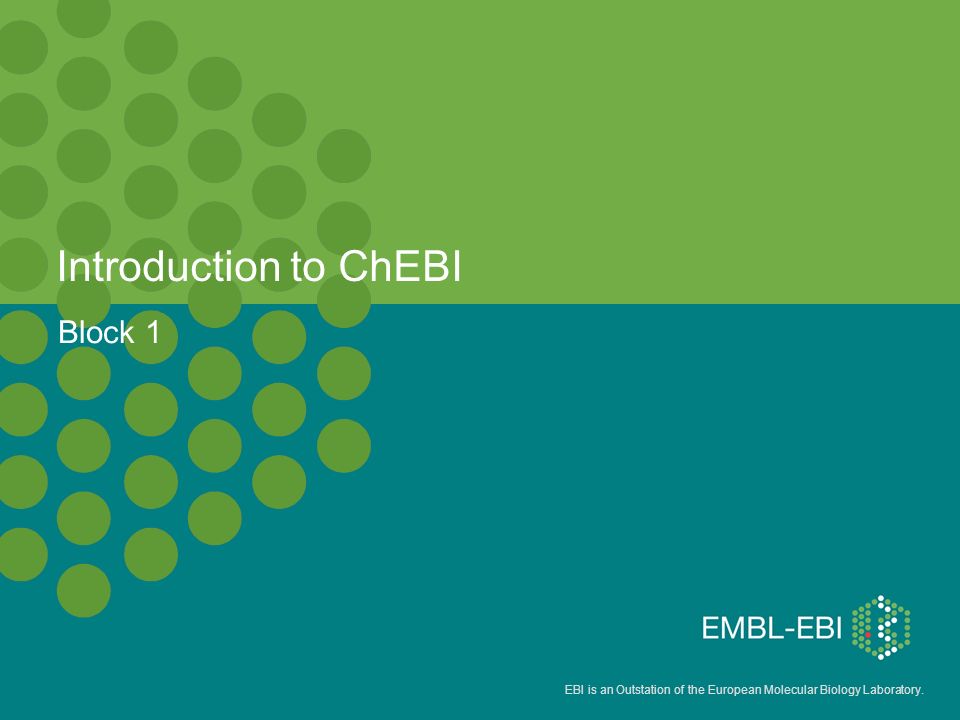 Introduction to ChEBI

Block 1

EMBL-EBI

EBI is an Outstation of the European Molecular Biology Laboratory.